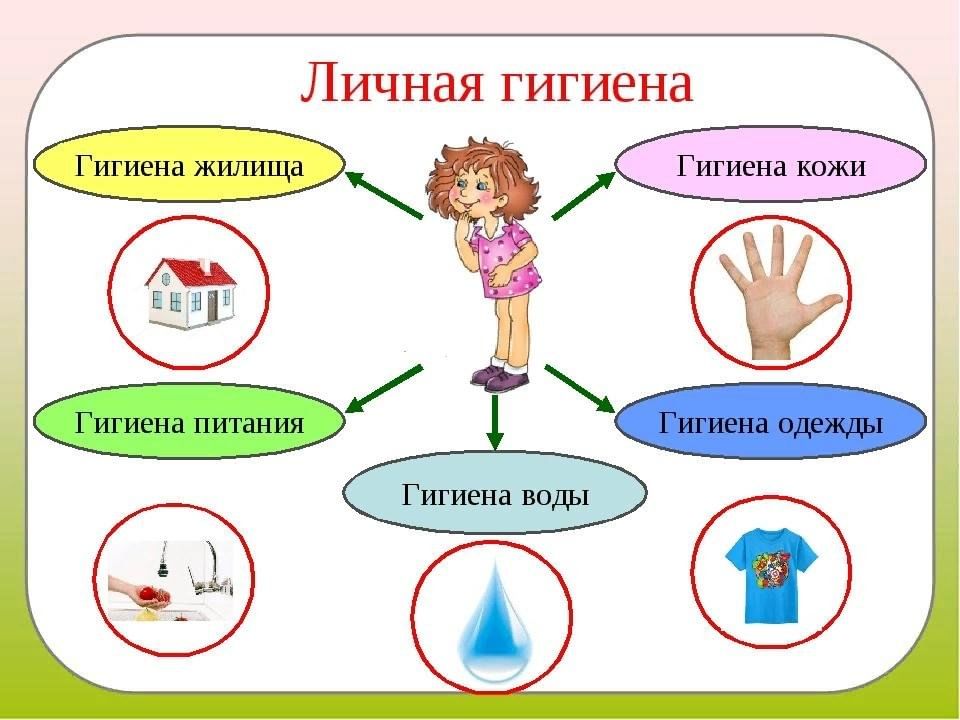 Личная гигиена

Гигиена жилища

Гигиена кожи

Гигиена питания

Гигиена одежды

Гигиена воды